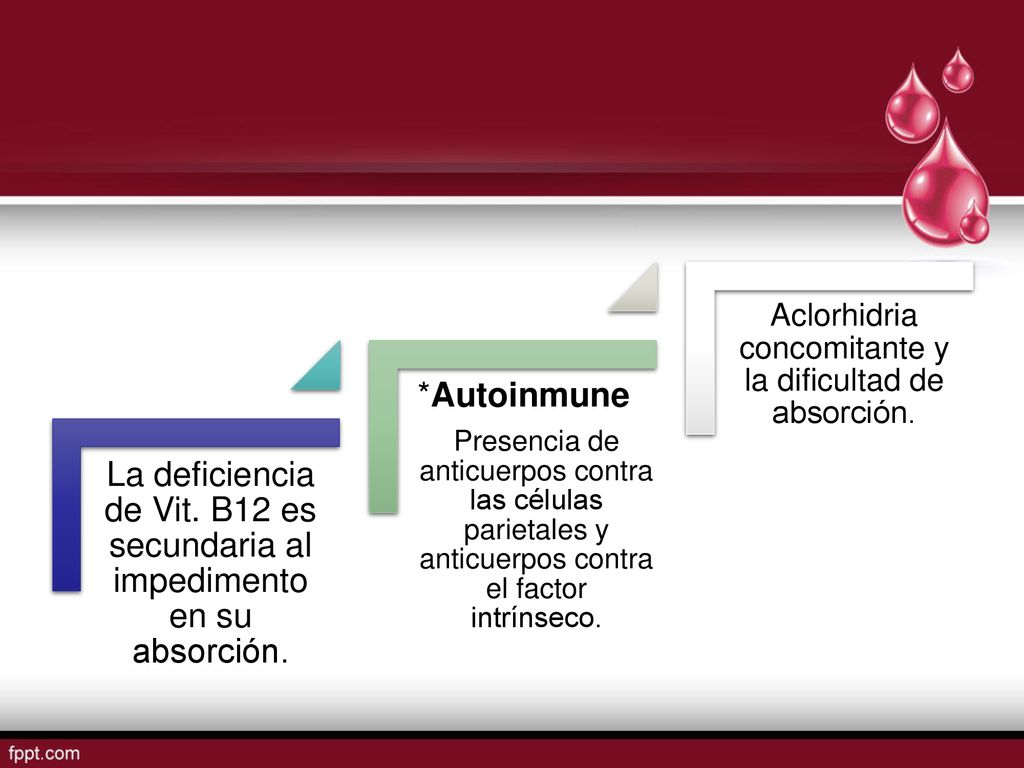 La deficiencia de Vit. B12 es secundaria al impedimento en su absorción.

*Autoinmune

Presencia de anticuerpos contra las células parietales y anticuerpos contra el factor intrínseco.

Aclorhidria concomitante y la dificultad de absorción.

fppt.com